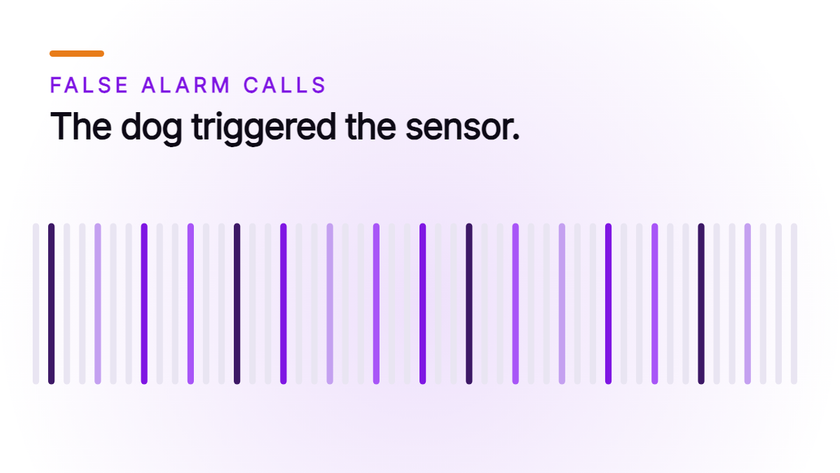 FALSE ALARM CALLS

The dog triggered the sensor.